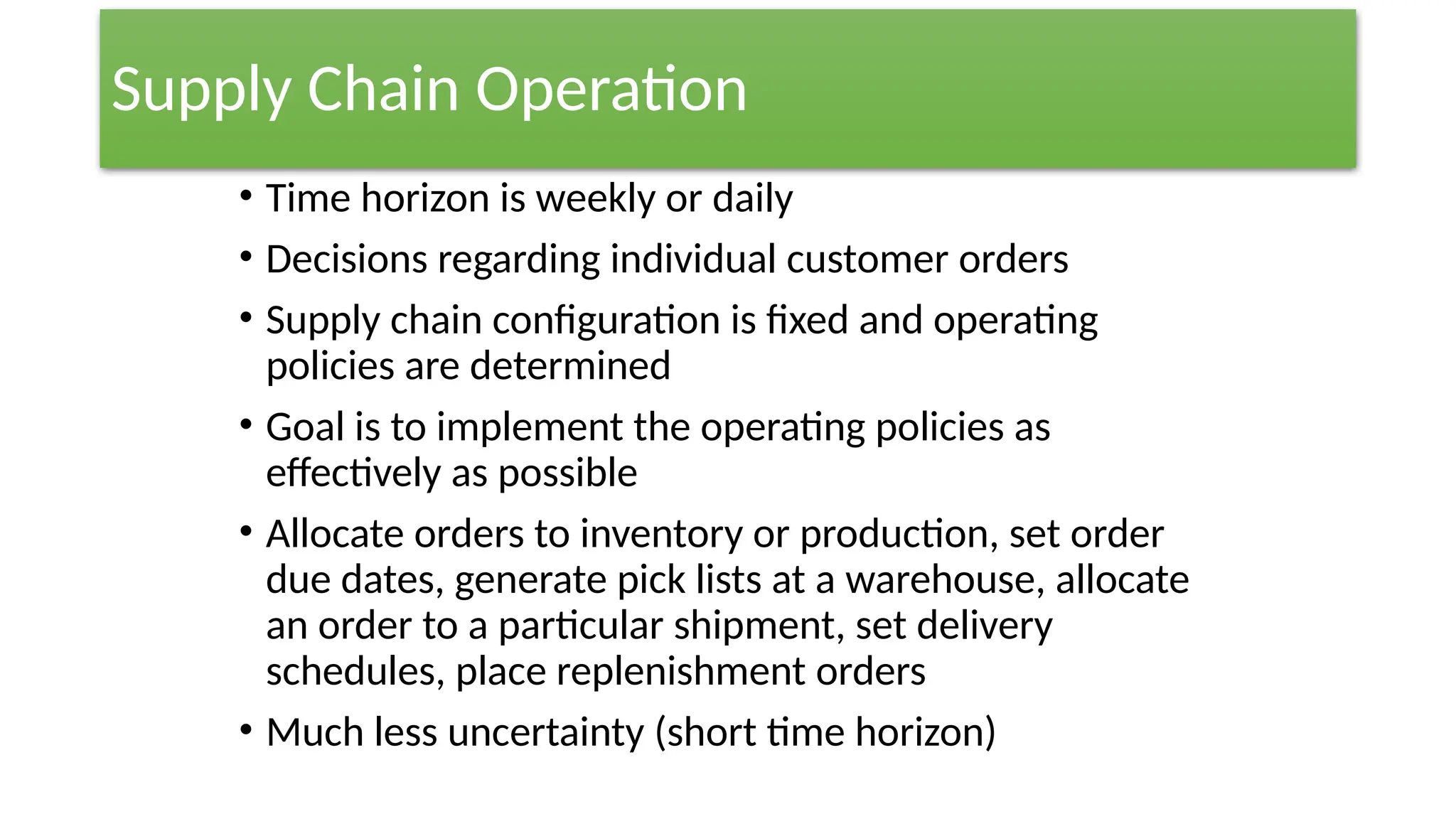 Supply Chain Operation

• Time horizon is weekly or daily
• Decisions regarding individual customer orders
• Supply chain configuration is fixed and operating policies are determined
• Goal is to implement the operating policies as effectively as possible
• Allocate orders to inventory or production, set order due dates, generate pick lists at a warehouse, allocate an order to a particular shipment, set delivery schedules, place replenishment orders
• Much less uncertainty (short time horizon)